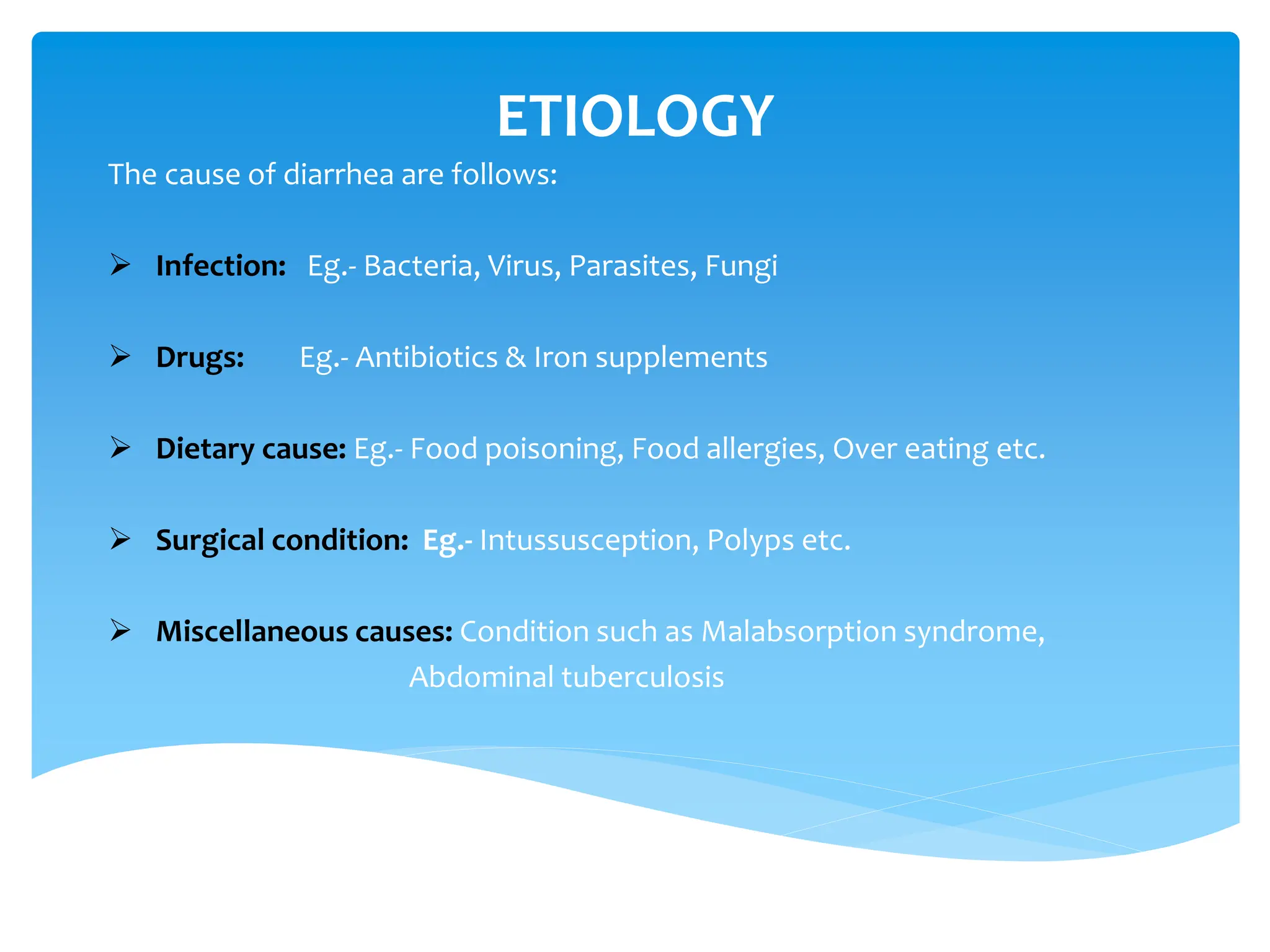 ETIOLOGY

The cause of diarrhea are follows:

➢ Infection: Eg.- Bacteria, Virus, Parasites, Fungi

➢ Drugs: Eg.- Antibiotics & Iron supplements

➢ Dietary cause: Eg.- Food poisoning, Food allergies, Over eating etc.

➢ Surgical condition: Eg.- Intussusception, Polyps etc.

➢ Miscellaneous causes: Condition such as Malabsorption syndrome, Abdominal tuberculosis